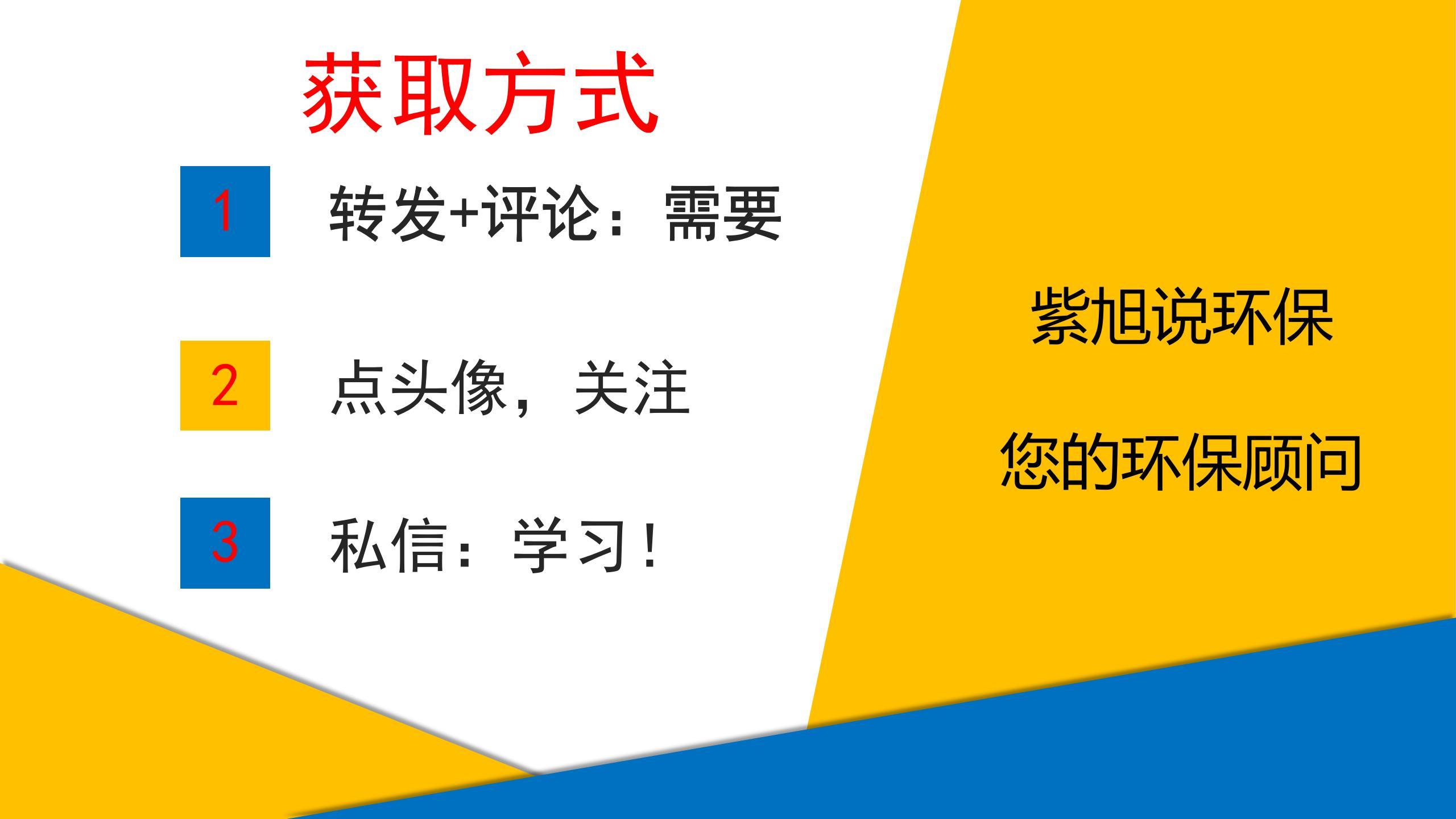 获取方式

1 转发+评论：需要

2 点头像，关注

3 私信：学习！

紫旭说环保

您的环保顾问